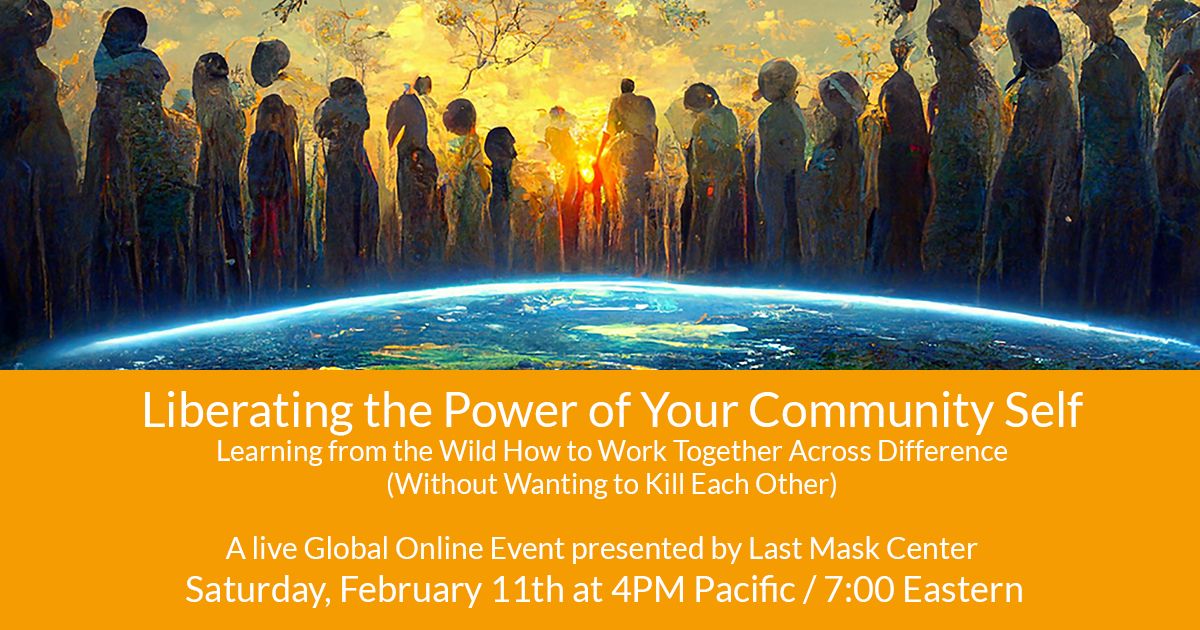 Liberating the Power of Your Community Self
Learning from the Wild How to Work Together Across Difference
(Without Wanting to Kill Each Other)

A live Global Online Event presented by Last Mask Center
Saturday, February 11th at 4PM Pacific / 7:00 Eastern